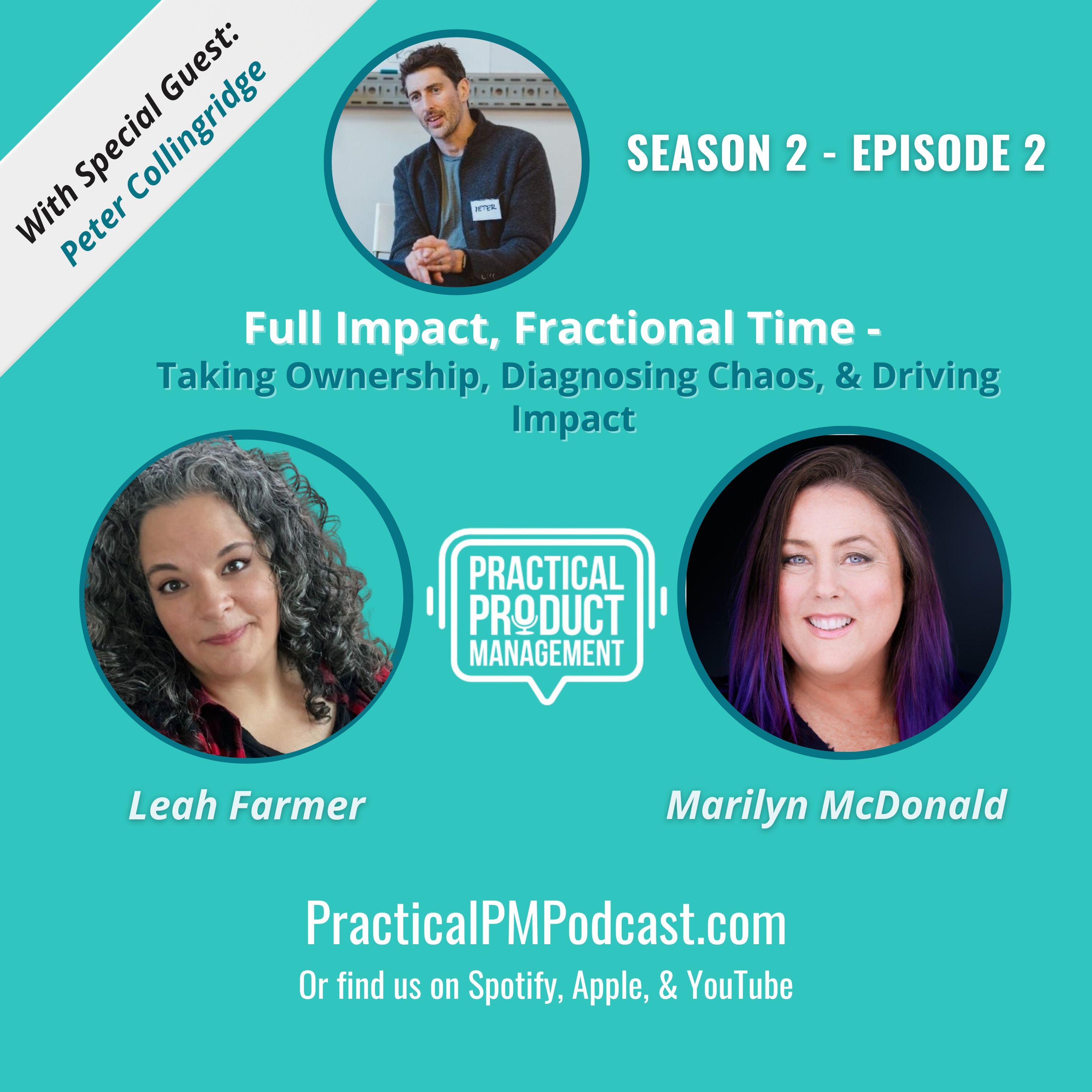 With Special Guest:
Peter Collingridge

PETER

SEASON 2 - EPISODE 2

Full Impact, Fractional Time -
Taking Ownership, Diagnosing Chaos, & Driving Impact

PRACTICAL PRODUCT MANAGEMENT

Leah Farmer

Marilyn McDonald

PracticalPMPodcast.com
Or find us on Spotify, Apple, & YouTube